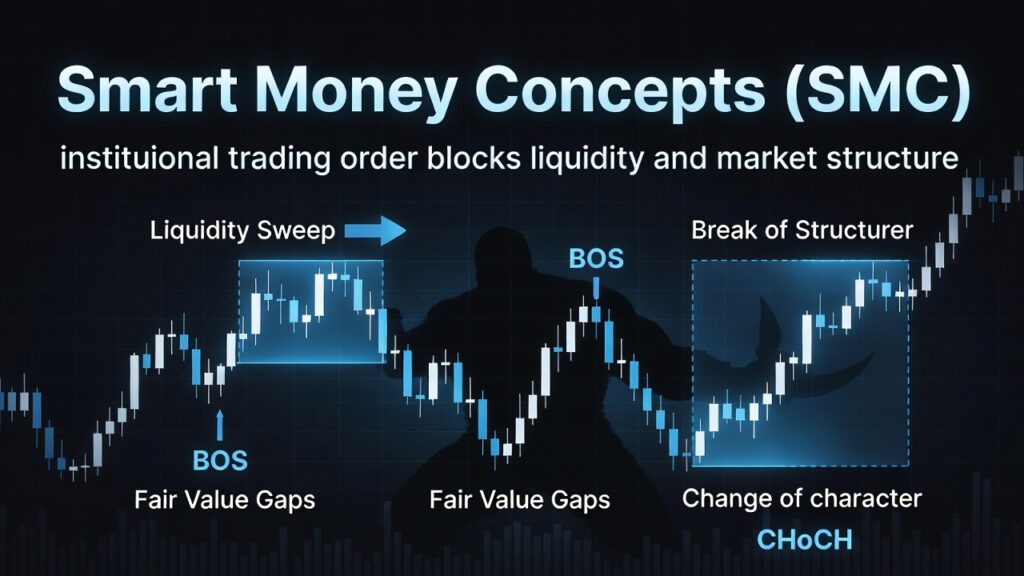 Smart Money Concepts (SMC)

instituional trading order blocks liquidity and market structure

Liquidity Sweep

BOS

Break of Structurer

BOS

Fair Value Gaps

Fair Value Gaps

Change of character

CHoCH